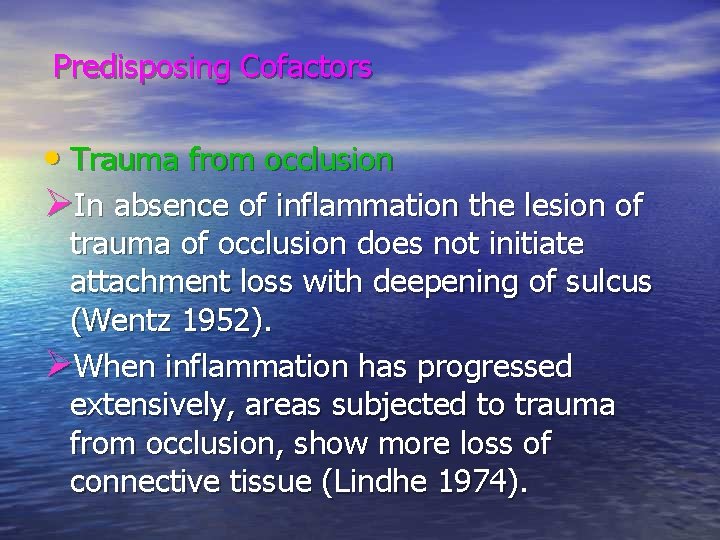 Predisposing Cofactors

• Trauma from occlusion

➢In absence of inflammation the lesion of trauma of occlusion does not initiate attachment loss with deepening of sulcus (Wentz 1952).

➢When inflammation has progressed extensively, areas subjected to trauma from occlusion, show more loss of connective tissue (Lindhe 1974).